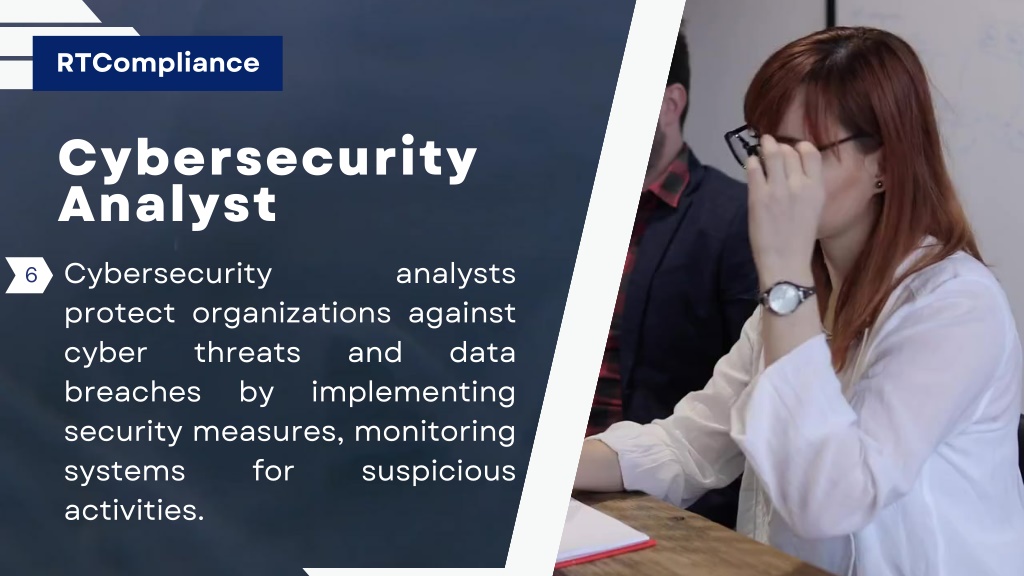 RTCompliance

Cybersecurity Analyst

6

Cybersecurity analysts protect organizations against cyber threats and data breaches by implementing security measures, monitoring systems for suspicious activities.